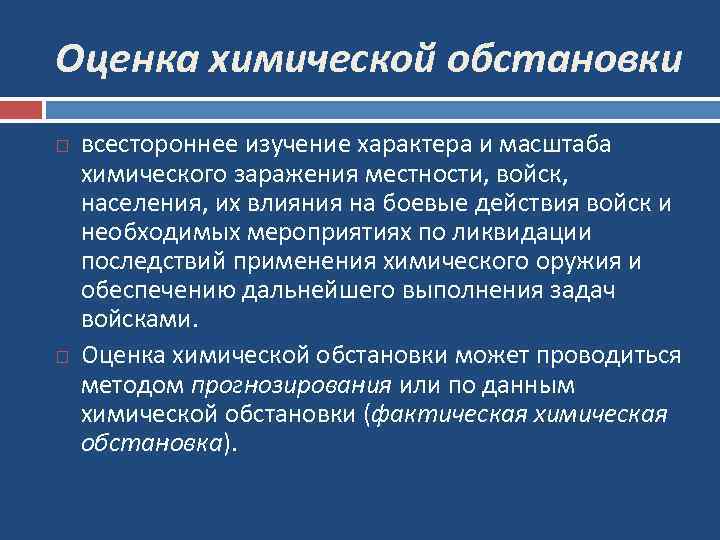 Оценка химической обстановки

всестороннее изучение характера и масштаба химического заражения местности, войск, населения, их влияния на боевые действия войск и необходимых мероприятиях по ликвидации последствий применения химического оружия и обеспечению дальнейшего выполнения задач войсками.

Оценка химической обстановки может проводиться методом прогнозирования или по данным химической обстановки (фактическая химическая обстановка).